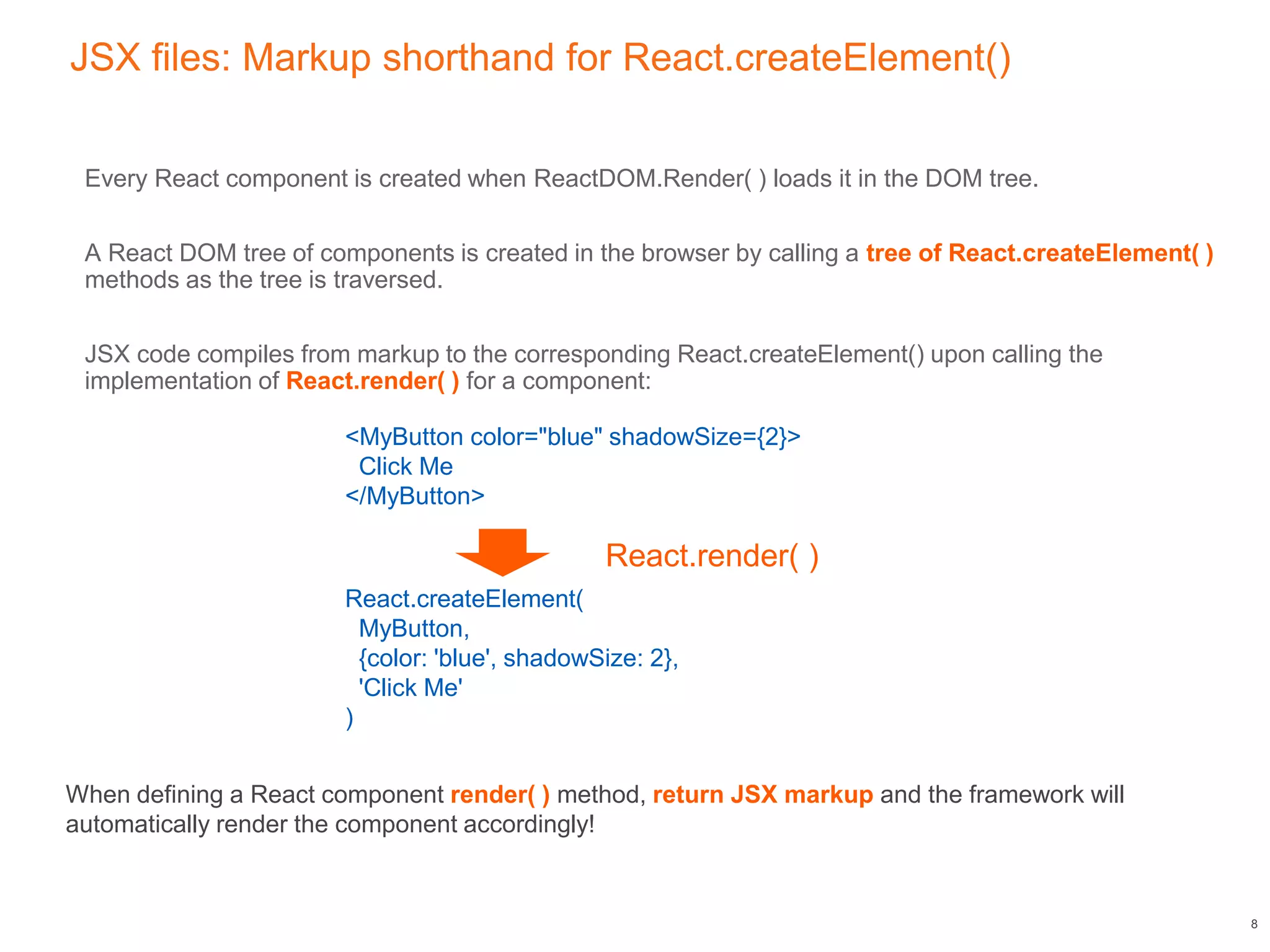 JSX files: Markup shorthand for React.createElement()

Every React component is created when ReactDOM.Render( ) loads it in the DOM tree.

A React DOM tree of components is created in the browser by calling a tree of React.createElement( ) methods as the tree is traversed.

JSX code compiles from markup to the corresponding React.createElement() upon calling the implementation of React.render( ) for a component:

<MyButton color="blue" shadowSize={2}>
  Click Me
</MyButton>

React.render( )

React.createElement(
  MyButton,
  {color: 'blue', shadowSize: 2},
  'Click Me'
)

When defining a React component render( ) method, return JSX markup and the framework will automatically render the component accordingly!

8